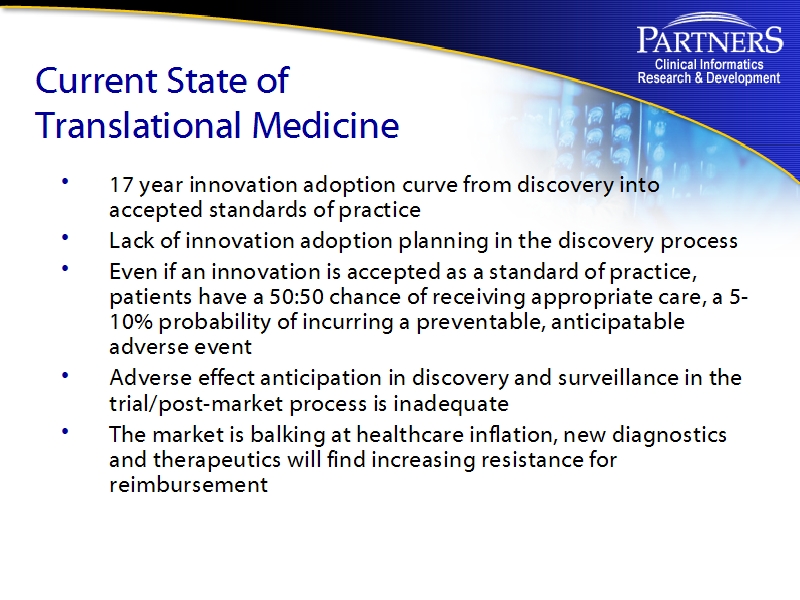 PARTNERS
Clinical Informatics
Research & Development

Current State of Translational Medicine

• 17 year innovation adoption curve from discovery into accepted standards of practice
• Lack of innovation adoption planning in the discovery process
• Even if an innovation is accepted as a standard of practice, patients have a 50:50 chance of receiving appropriate care, a 5-10% probability of incurring a preventable, anticipatable adverse event
• Adverse effect anticipation in discovery and surveillance in the trial/post-market process is inadequate
• The market is balking at healthcare inflation, new diagnostics and therapeutics will find increasing resistance for reimbursement